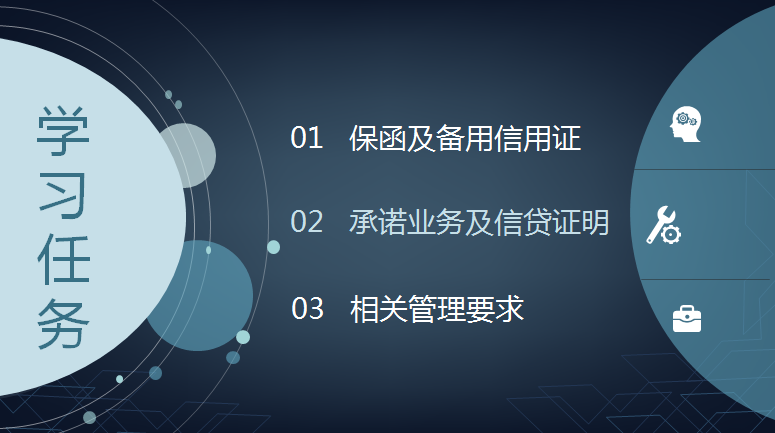 学习任务

01 保函及备用信用证

02 承诺业务及信贷证明

03 相关管理要求